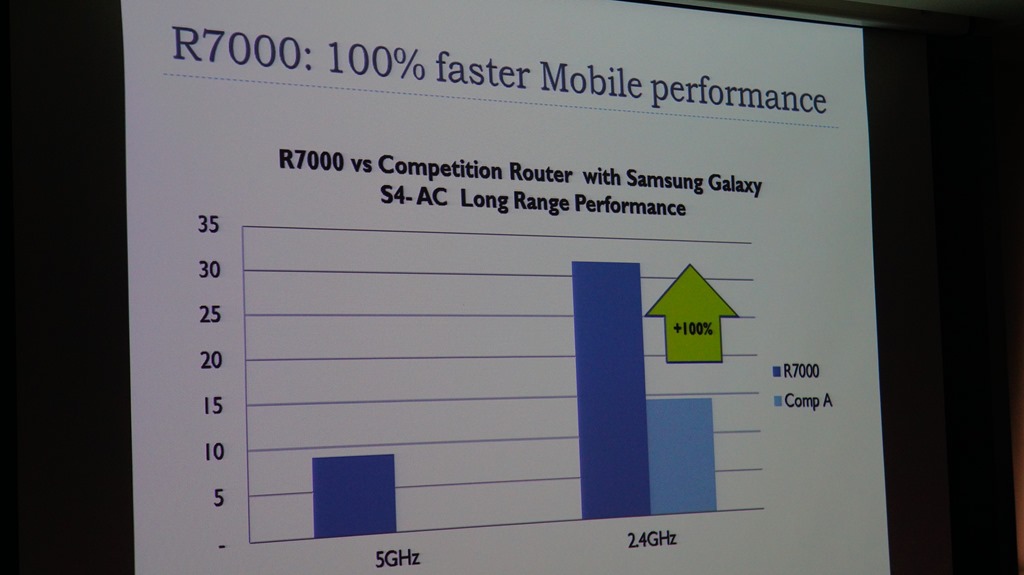 R7000: 100% faster Mobile performance

R7000 vs Competition Router with Samsung Galaxy S4- AC Long Range Performance

35
30
25
20
15
10
5
-

+100%

R7000
Comp A

5GHz
2.4GHz